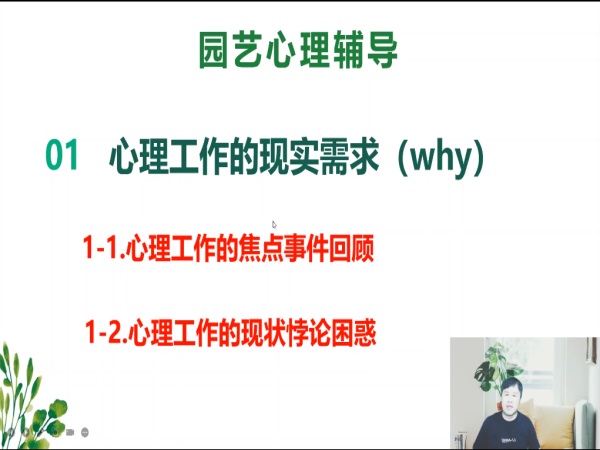 园艺心理辅导

01 心理工作的现实需求（why）

1-1.心理工作的焦点事件回顾

1-2.心理工作的现状悖论困惑